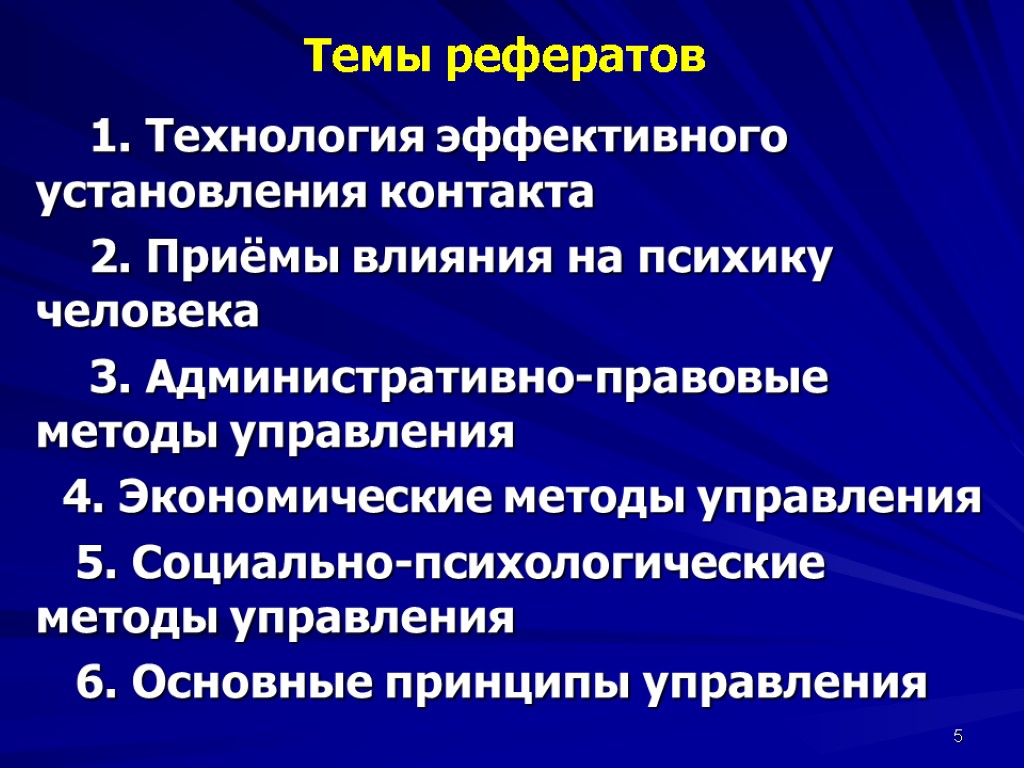 Темы рефератов

1. Технология эффективного установления контакта

2. Приёмы влияния на психику человека

3. Административно-правовые методы управления

4. Экономические методы управления

5. Социально-психологические методы управления

6. Основные принципы управления

5